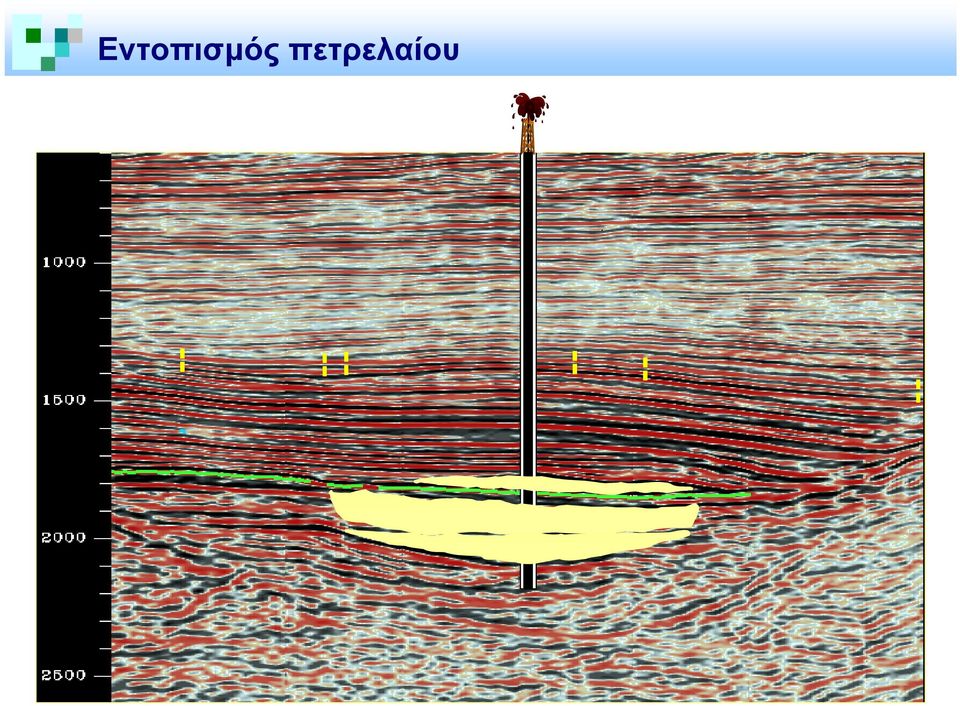 Εντοπισμός πετρελαίου

1000

1500

2000

2500